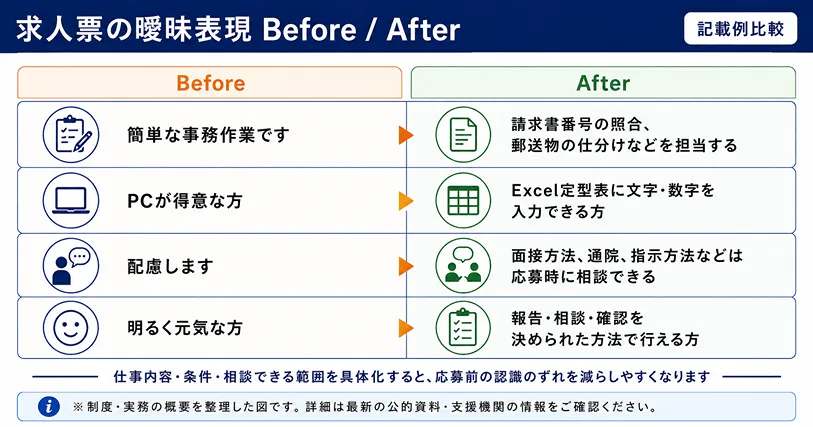 求人票の曖昧表現 Before / After

記載例比較

| Before | After |
|---|---|
| 簡単な事務作業です | 請求書番号の照合、郵送物の仕分けなどを担当する |
| PCが得意な方 | Excel定型表に文字・数字を入力できる方 |
| 配慮します | 面接方法、通院、指示方法などは応募時に相談できる |
| 明るく元気な方 | 報告・相談・確認を決められた方法で行える方 |

仕事内容・条件・相談できる範囲を具体化すると、応募前の認識のずれを減らしやすくなります

※制度・実務の概要を整理した図です。詳細は最新の公的資料・支援機関の情報をご確認ください。